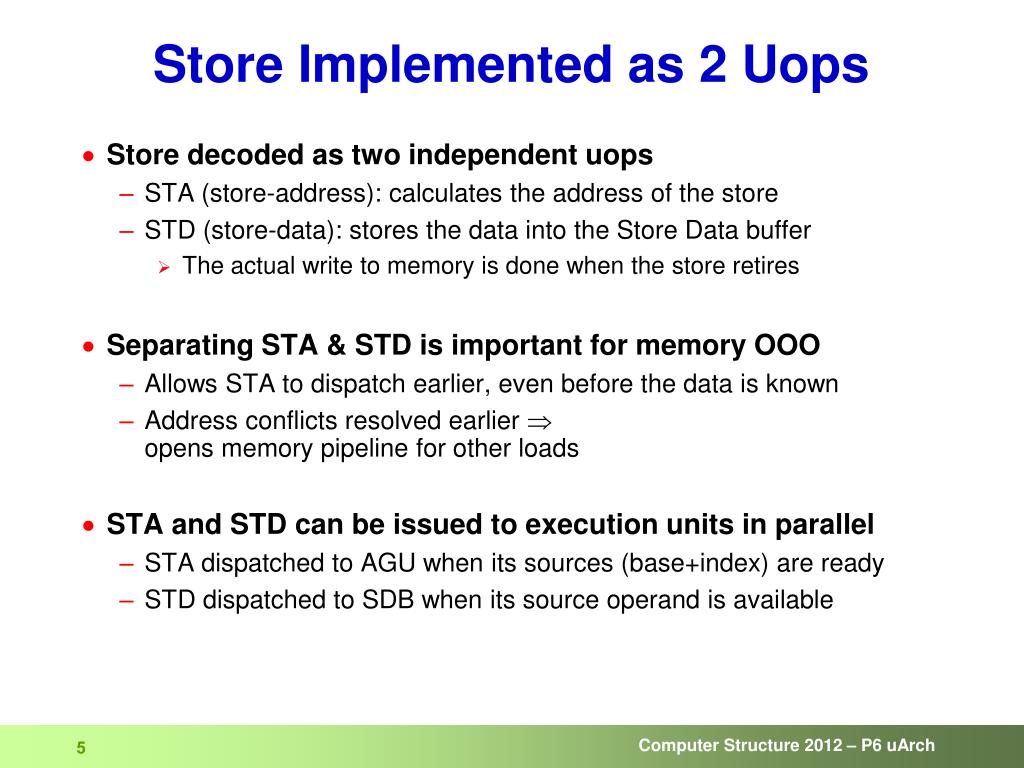 Store Implemented as 2 Uops

• Store decoded as two independent uops
– STA (store-address): calculates the address of the store
– STD (store-data): stores the data into the Store Data buffer
➢ The actual write to memory is done when the store retires

• Separating STA & STD is important for memory OOO
– Allows STA to dispatch earlier, even before the data is known
– Address conflicts resolved earlier $\Rightarrow$ opens memory pipeline for other loads

• STA and STD can be issued to execution units in parallel
– STA dispatched to AGU when its sources (base+index) are ready
– STD dispatched to SDB when its source operand is available

5

Computer Structure 2012 – P6 uArch